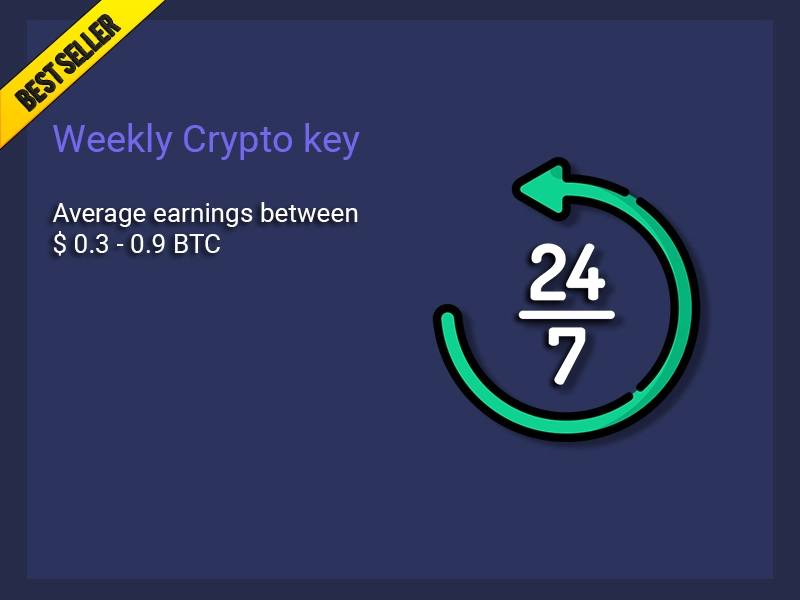 BEST SELLER

Weekly Crypto key

Average earnings between
$ 0.3 - 0.9 BTC

24
7